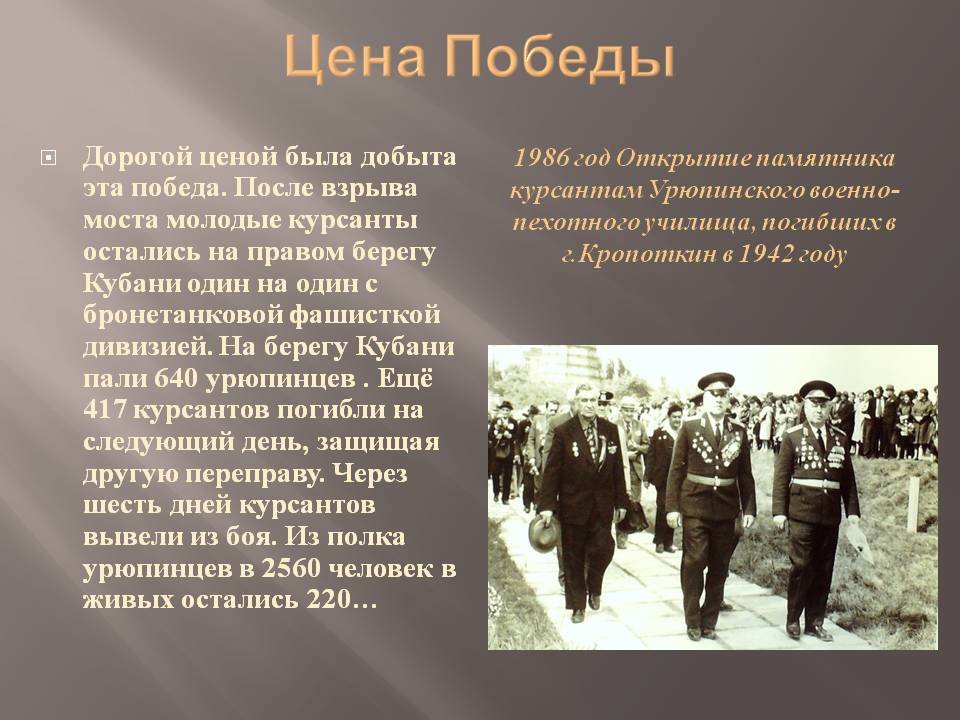 Цена Победы

Дорогой ценой была добыта эта победа. После взрыва моста молодые курсанты остались на правом берегу Кубани один на один с бронетанковой фашисткой дивизией. На берегу Кубани пали 640 урюпинцев . Ещё 417 курсантов погибли на следующий день, защищая другую переправу. Через шесть дней курсантов вывели из боя. Из полка урюпинцев в 2560 человек в живых остались 220…

1986 год Открытие памятника курсантам Урюпинского военно-пехотного училища, погибших в г.Кропоткин в 1942 году